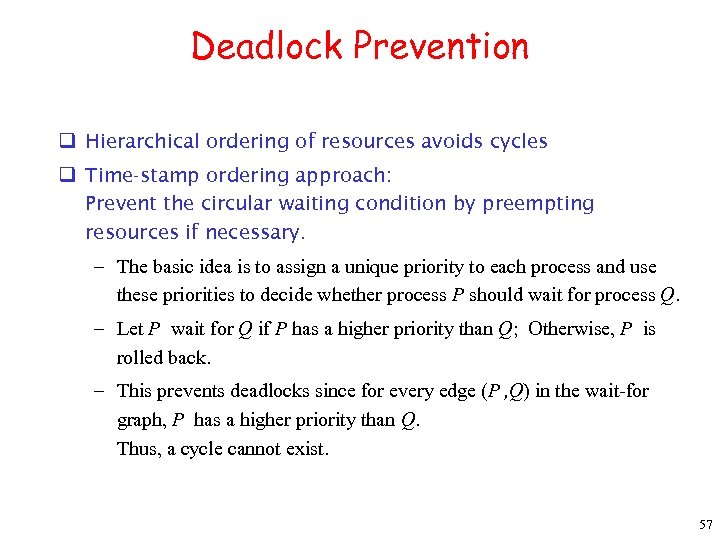 Deadlock Prevention

❑ Hierarchical ordering of resources avoids cycles

❑ Time-stamp ordering approach:
Prevent the circular waiting condition by preempting resources if necessary.

– The basic idea is to assign a unique priority to each process and use these priorities to decide whether process $P$ should wait for process $Q$.

– Let $P$ wait for $Q$ if $P$ has a higher priority than $Q$; Otherwise, $P$ is rolled back.

– This prevents deadlocks since for every edge $(P, Q)$ in the wait-for graph, $P$ has a higher priority than $Q$.
Thus, a cycle cannot exist.

57